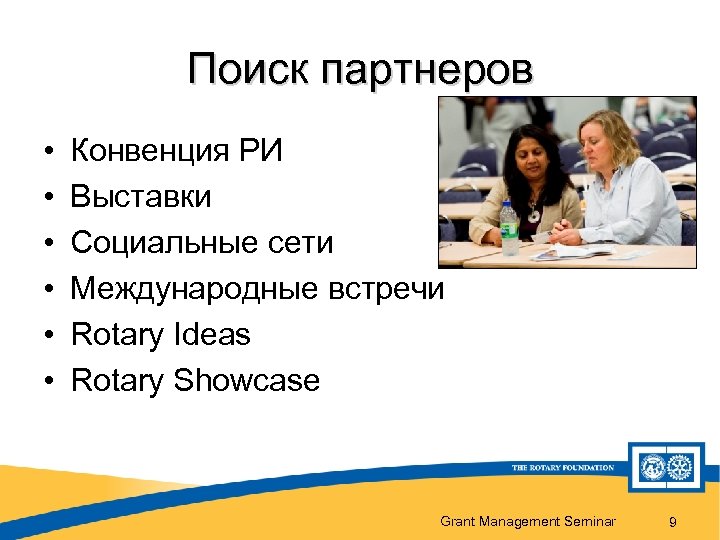 Поиск партнеров

• Конвенция РИ
• Выставки
• Социальные сети
• Международные встречи
• Rotary Ideas
• Rotary Showcase

THE ROTARY FOUNDATION

Grant Management Seminar 9